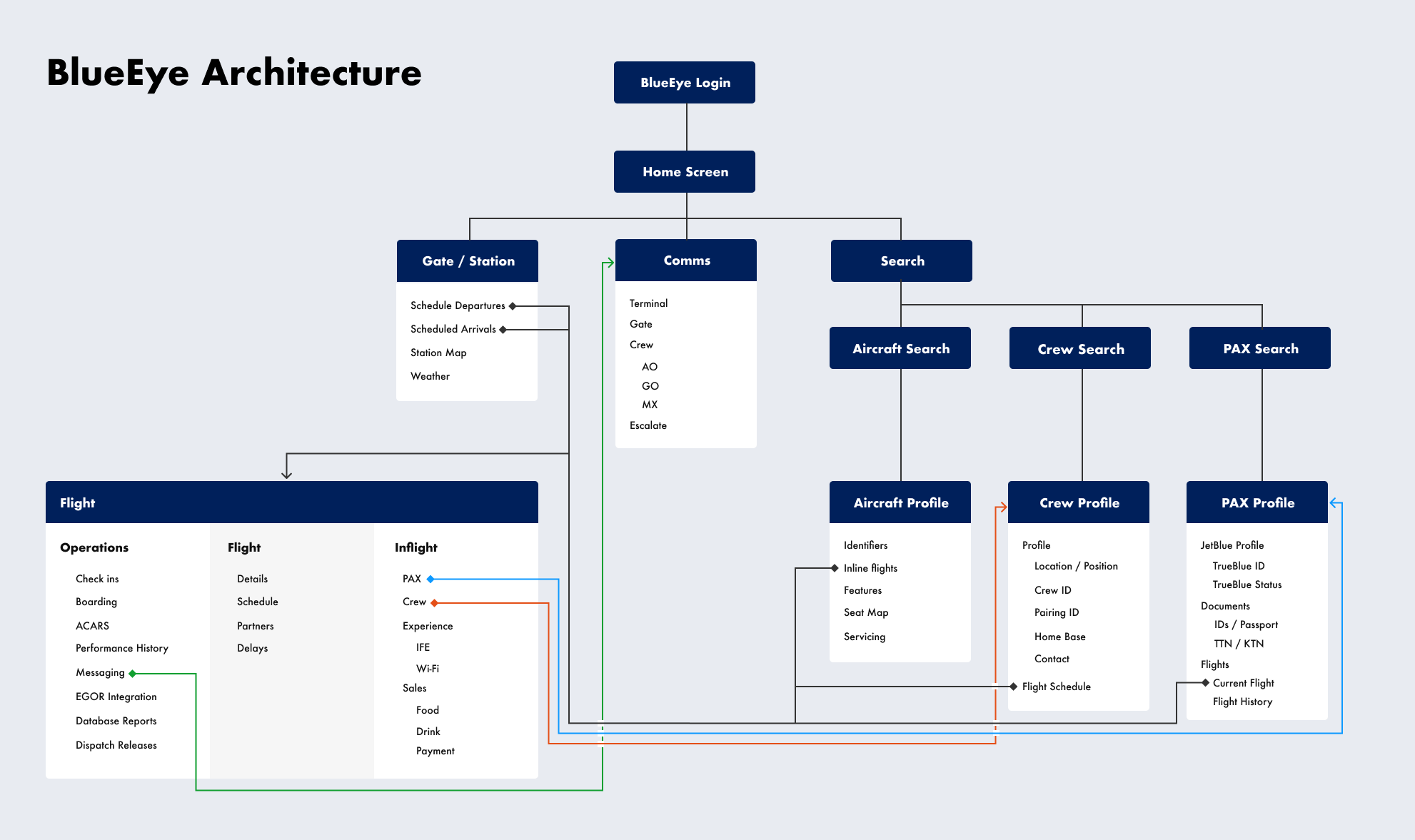 BlueEye Architecture

BlueEye Login

Home Screen

Gate / Station

Schedule Departures
Scheduled Arrivals
Station Map
Weather

Comms

Terminal
Gate
Crew
AO
GO
MX
Escalate

Search

Aircraft Search

Crew Search

PAX Search

Flight

Operations

Check ins
Boarding
ACARS
Performance History
Messaging
EGOR Integration
Database Reports
Dispatch Releases

Flight

Details
Schedule
Partners
Delays

Inflight

PAX
Crew
Experience
IFE
Wi-Fi
Sales
Food
Drink
Payment

Aircraft Profile

Identifiers
Inline flights
Features
Seat Map
Servicing

Crew Profile

Profile
Location / Position
Crew ID
Pairing ID
Home Base
Contact
Flight Schedule

PAX Profile

JetBlue Profile
TrueBlue ID
TrueBlue Status
Documents
IDs / Passport
TTN / KTN
Flights
Current Flight
Flight History